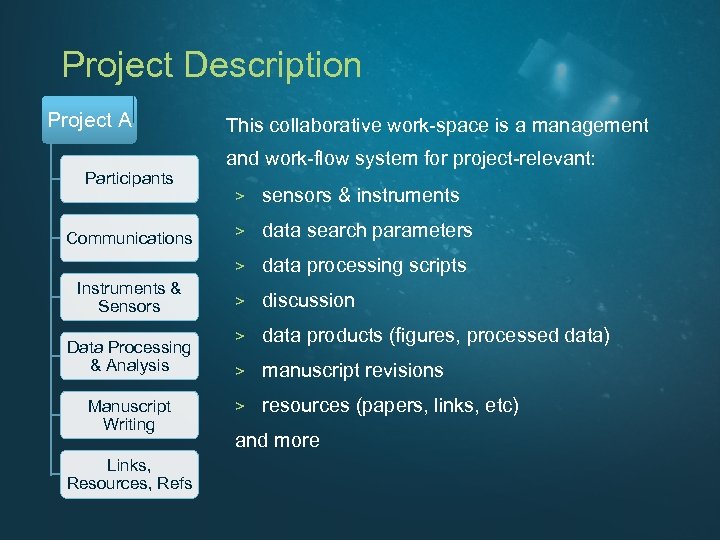 Project Description

Project A

Participants

Communications

Instruments & Sensors

Data Processing & Analysis

Manuscript Writing

Links, Resources, Refs

This collaborative work-space is a management and work-flow system for project-relevant:

> sensors & instruments

> data search parameters

> data processing scripts

> discussion

> data products (figures, processed data)

> manuscript revisions

> resources (papers, links, etc)

and more